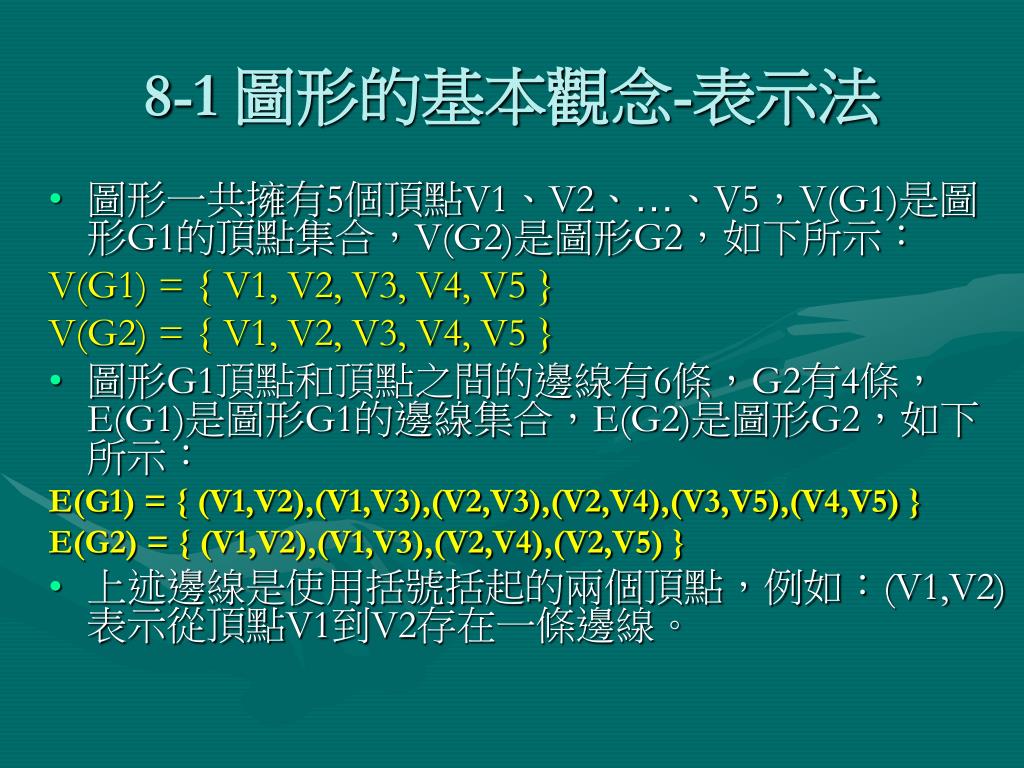 8-1 圖形的基本觀念-表示法

• 圖形一共擁有5個頂點V1、V2、…、V5，V(G1)是圖形G1的頂點集合，V(G2)是圖形G2，如下所示：

V(G1) = { V1, V2, V3, V4, V5 }

V(G2) = { V1, V2, V3, V4, V5 }

• 圖形G1頂點和頂點之間的邊線有6條，G2有4條，E(G1)是圖形G1的邊線集合，E(G2)是圖形G2，如下所示：

E(G1) = { (V1,V2),(V1,V3),(V2,V3),(V2,V4),(V3,V5),(V4,V5) }

E(G2) = { (V1,V2),(V1,V3),(V2,V4),(V2,V5) }

• 上述邊線是使用括號括起的兩個頂點，例如：(V1,V2)表示從頂點V1到V2存在一條邊線。